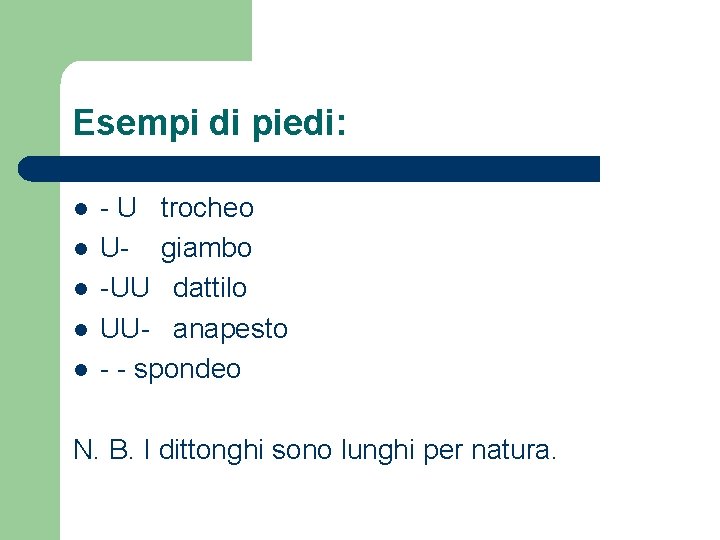 Esempi di piedi:

- - U trocheo
- U- giambo
- -UU dattilo
- UU- anapesto
- - - spondeo

N. B. I dittonghi sono lunghi per natura.